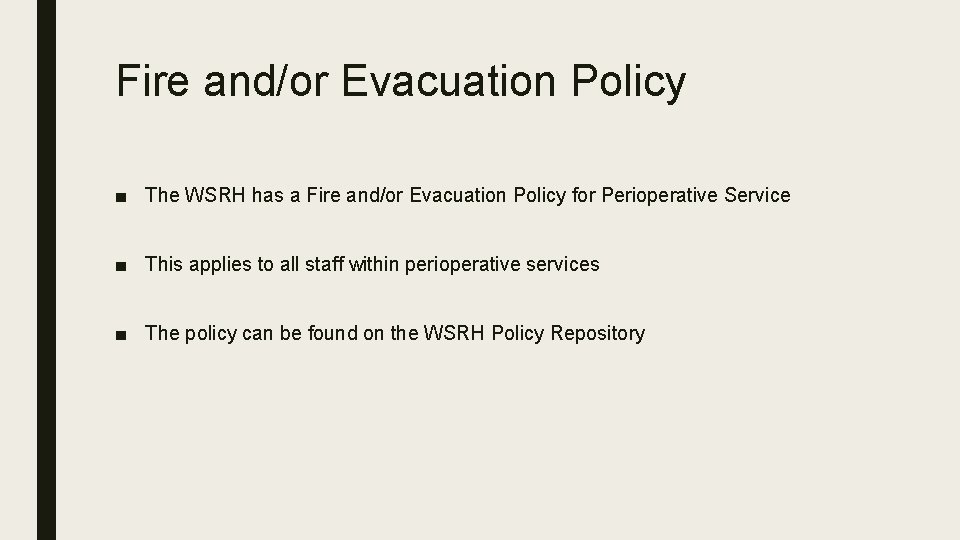 Fire and/or Evacuation Policy

■ The WSRH has a Fire and/or Evacuation Policy for Perioperative Service

■ This applies to all staff within perioperative services

■ The policy can be found on the WSRH Policy Repository